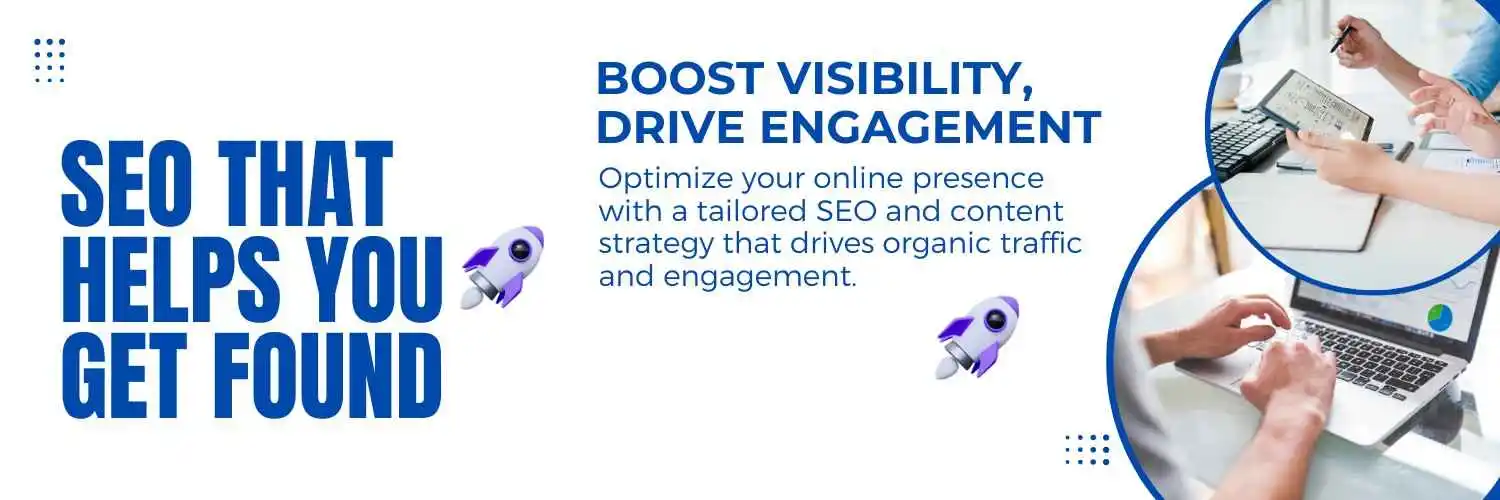 SEO THAT HELPS YOU GET FOUND

BOOST VISIBILITY, DRIVE ENGAGEMENT

Optimize your online presence with a tailored SEO and content strategy that drives organic traffic and engagement.